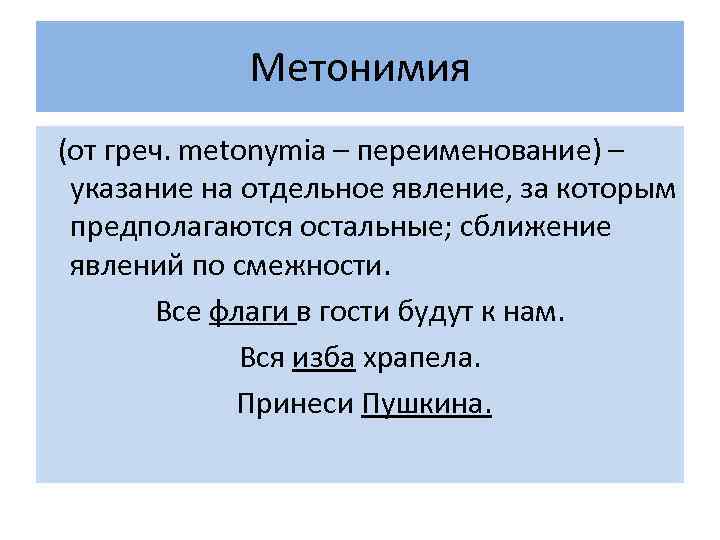 Метонимия

(от греч. metonymia – переименование) – указание на отдельное явление, за которым предполагаются остальные; сближение явлений по смежности.

Все флаги в гости будут к нам.

Вся изба храпела.

Принеси Пушкина.